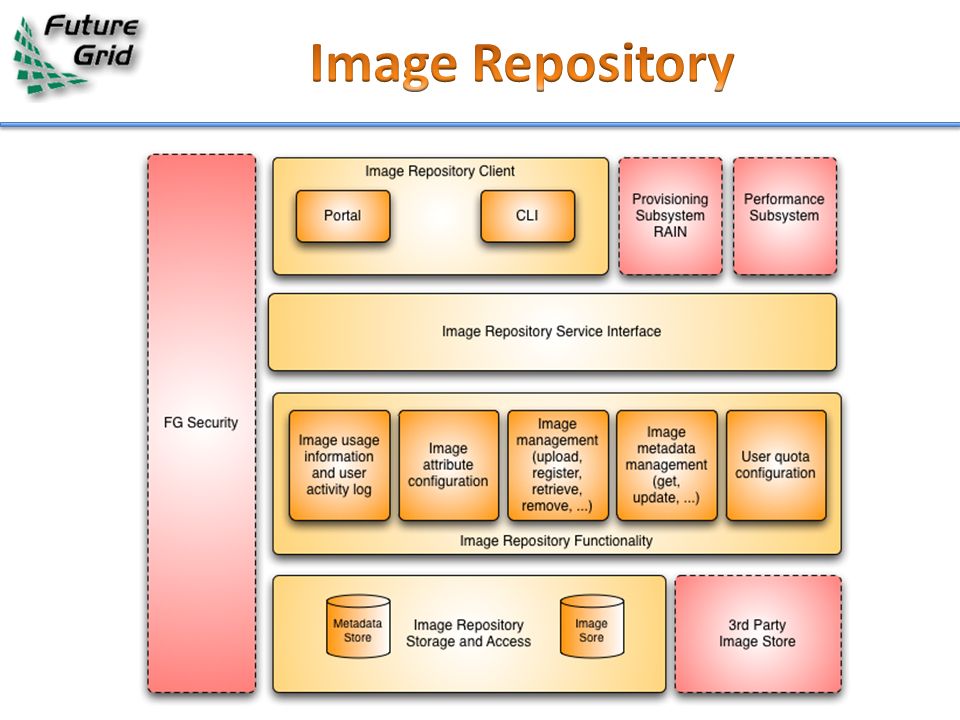 Future Grid

Image Repository

FG Security

Image Repository Client

Portal

CLI

Provisioning Subsystem RAIN

Performance Subsystem

Image Repository Service Interface

Image usage information and user activity log

Image attribute configuration

Image management (upload, register, retrieve, remove, ...)

Image metadata management (get, update, ...)

User quota configuration

Image Repository Functionality

Metadata Store

Image Repository Storage and Access

Image Sore

3rd Party Image Store